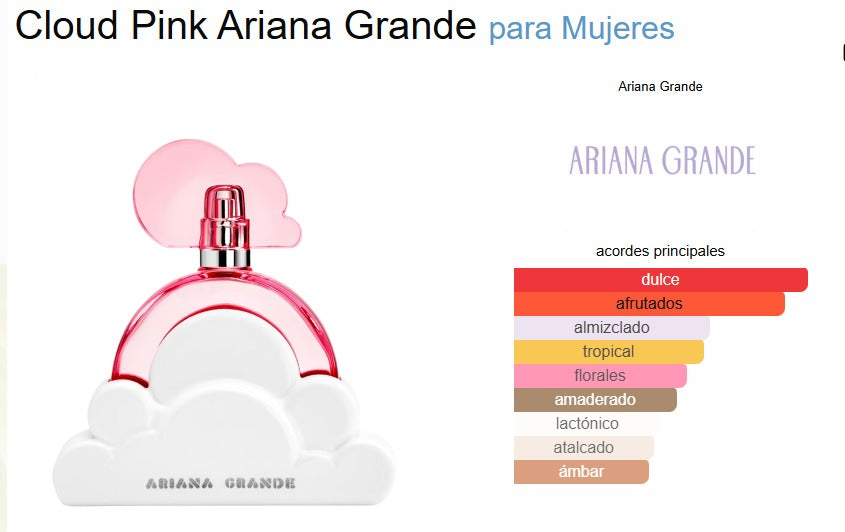 Cloud Pink Ariana Grande para Mujeres

ARIANA GRANDE

Ariana Grande

ARIANA GRANDE

acordes principales

dulce
afrutados
almizclado
tropical
florales
amaderado
lactónico
atalcado
ámbar